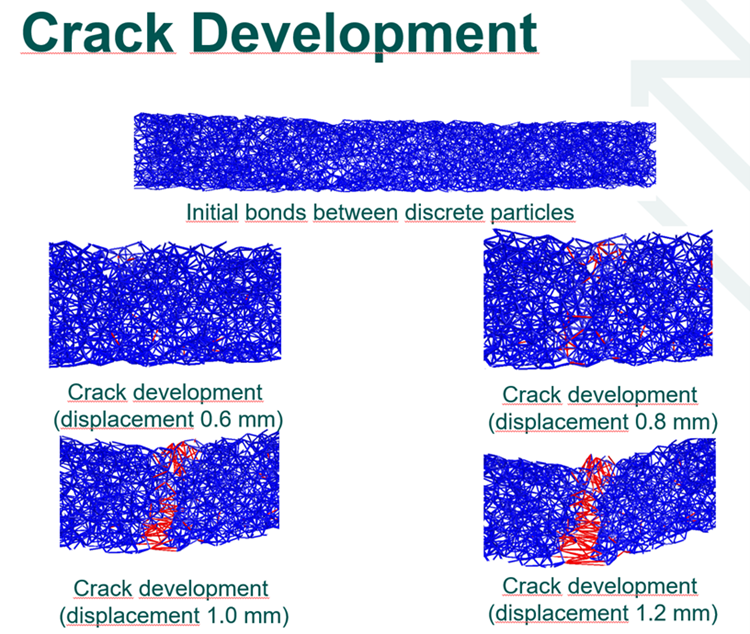 Crack Development

Initial bonds between discrete particles

Crack development
(displacement 0.6 mm)

Crack development
(displacement 0.8 mm)

Crack development
(displacement 1.0 mm)

Crack development
(displacement 1.2 mm)